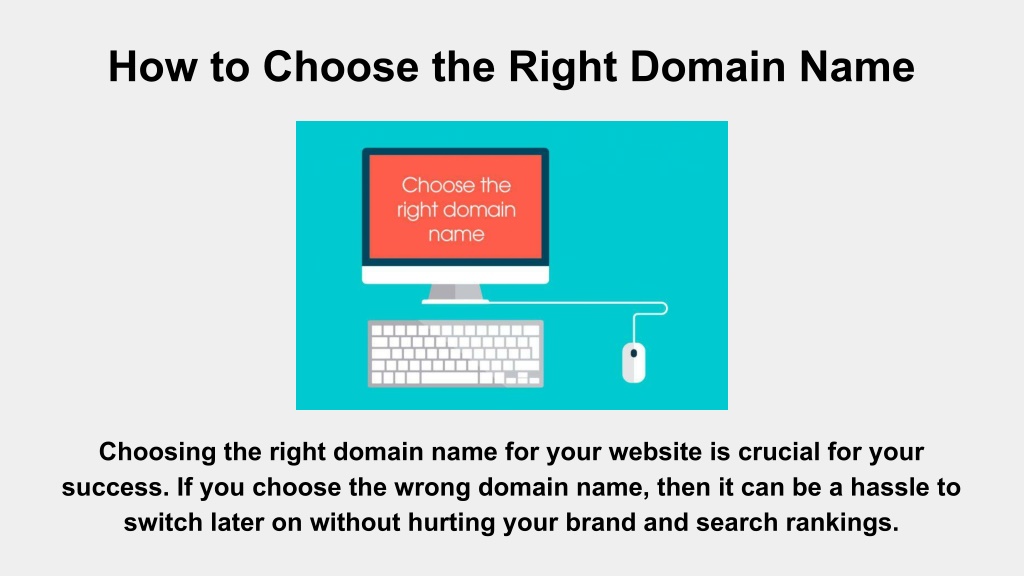 How to Choose the Right Domain Name

Choose the right domain name

Choosing the right domain name for your website is crucial for your success. If you choose the wrong domain name, then it can be a hassle to switch later on without hurting your brand and search rankings.